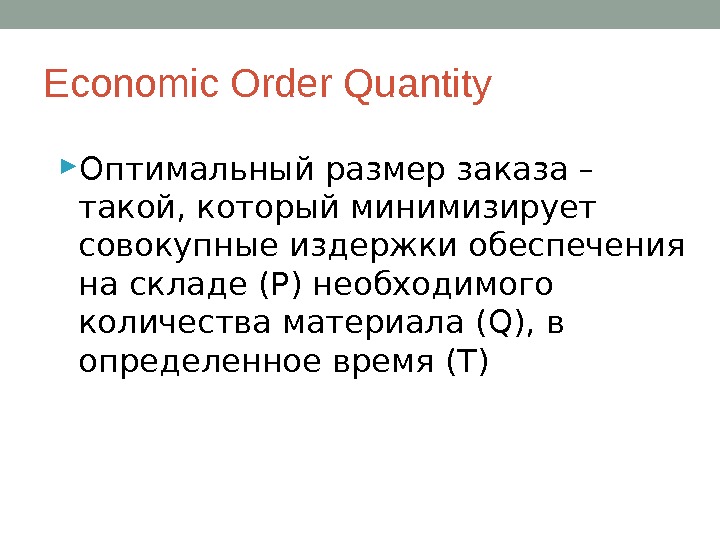 Economic Order Quantity

Оптимальный размер заказа – такой, который минимизирует совокупные издержки обеспечения на складе (P) необходимого количества материала (Q), в определенное время (T)